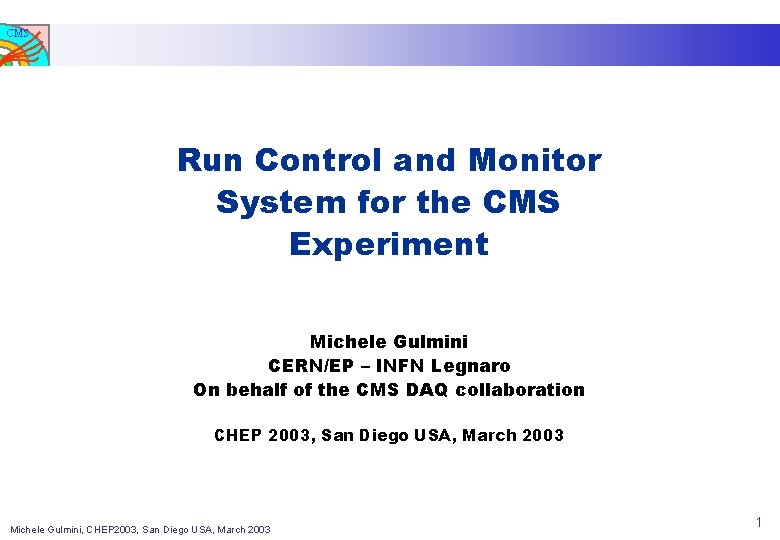 CMS

Run Control and Monitor System for the CMS Experiment

Michele Gulmini
CERN/EP – INFN Legnaro
On behalf of the CMS DAQ collaboration

CHEP 2003, San Diego USA, March 2003

Michele Gulmini, CHEP2003, San Diego USA, March 2003

1